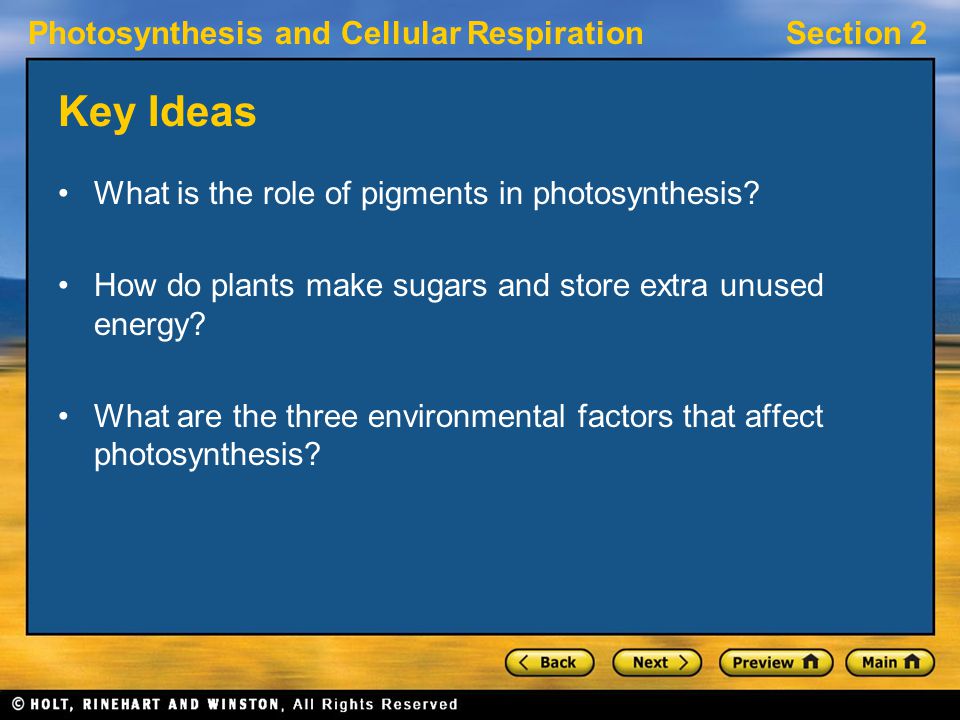 Photosynthesis and Cellular Respiration

Section 2

Key Ideas

• What is the role of pigments in photosynthesis?

• How do plants make sugars and store extra unused energy?

• What are the three environmental factors that affect photosynthesis?

Back Next Preview Main

© HOLT, RINEHART AND WINSTON, All Rights Reserved